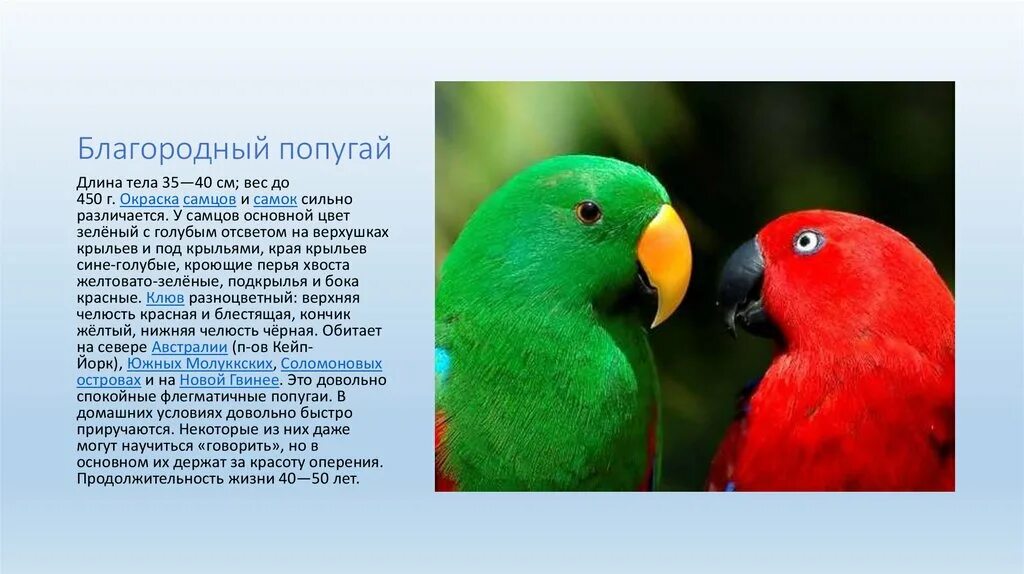 Благородный попугай

Длина тела 35—40 см; вес до 450 г. Окраска самцов и самок сильно различается. У самцов основной цвет зелёный с голубым отсветом на верхушках крыльев и под крыльями, края крыльев сине-голубые, кроющие перья хвоста желтовато-зелёные, подкрылья и бока красные. Клюв разноцветный: верхняя челюсть красная и блестящая, кончик жёлтый, нижняя челюсть чёрная. Обитает на севере Австралии (п-ов Кейп-Йорк), Южных Молуккских, Соломоновых островах и на Новой Гвинее. Это довольно спокойные флегматичные попугаи. В домашних условиях довольно быстро приручаются. Некоторые из них даже могут научиться «говорить», но в основном их держат за красоту оперения. Продолжительность жизни 40—50 лет.